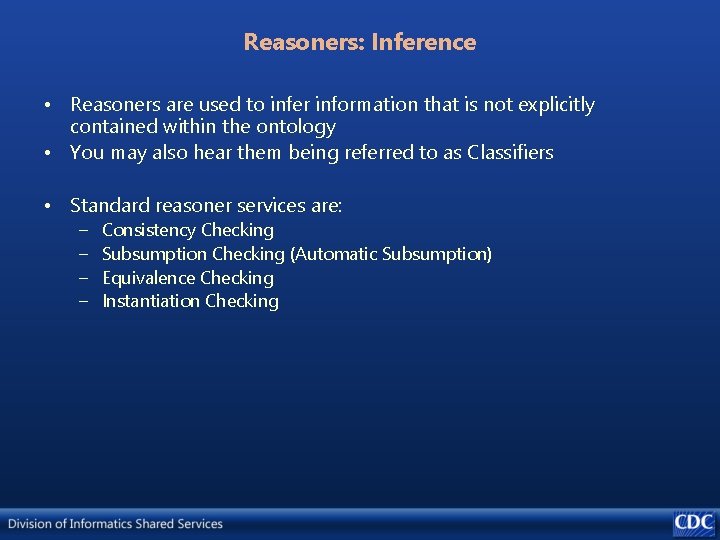 Reasoners: Inference

• Reasoners are used to infer information that is not explicitly contained within the ontology
• You may also hear them being referred to as Classifiers

• Standard reasoner services are:
– Consistency Checking
– Subsumption Checking (Automatic Subsumption)
– Equivalence Checking
– Instantiation Checking

Division of Informatics Shared Services

CDC